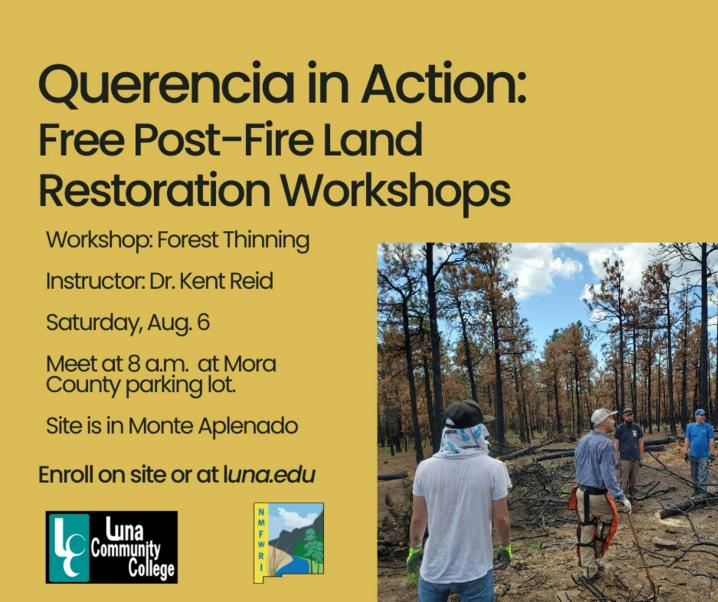 Querencia in Action:
Free Post-Fire Land Restoration Workshops

Workshop: Forest Thinning

Instructor: Dr. Kent Reid

Saturday, Aug. 6

Meet at 8 a.m. at Mora County parking lot.

Site is in Monte Aplenado

Enroll on site or at luna.edu

LCC Luna Community College

NMFWRI